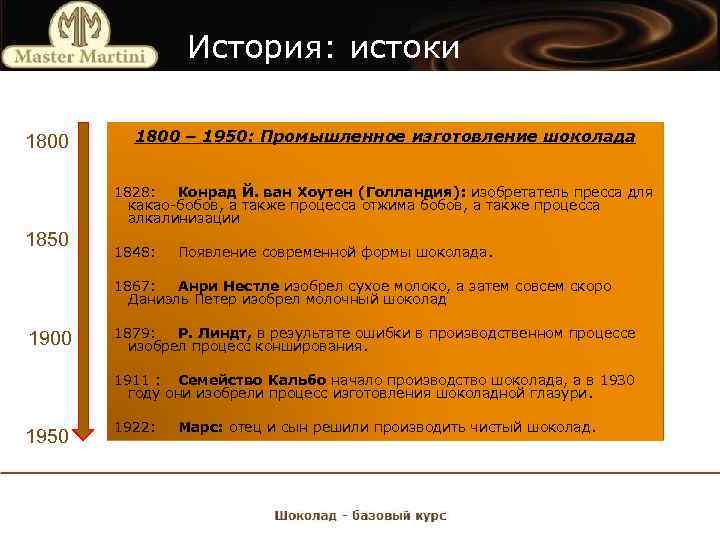 MM
Master Martini

История: истоки

1800
1850
1900
1950

1800 – 1950: Промышленное изготовление шоколада

1828: Конрад Й. ван Хоутен (Голландия): изобретатель пресса для какао-бобов, а также процесса отжима бобов, а также процесса алкалинизации

1848: Появление современной формы шоколада.

1867: Анри Нестле изобрел сухое молоко, а затем совсем скоро Даниэль Петер изобрел молочный шоколад

1879: Р. Линдт, в результате ошибки в производственном процессе изобрел процесс конширования.

1911 : Семейство Кальбо начало производство шоколада, а в 1930 году они изобрели процесс изготовления шоколадной глазури.

1922: Марс: отец и сын решили производить чистый шоколад.

Шоколад - базовый курс